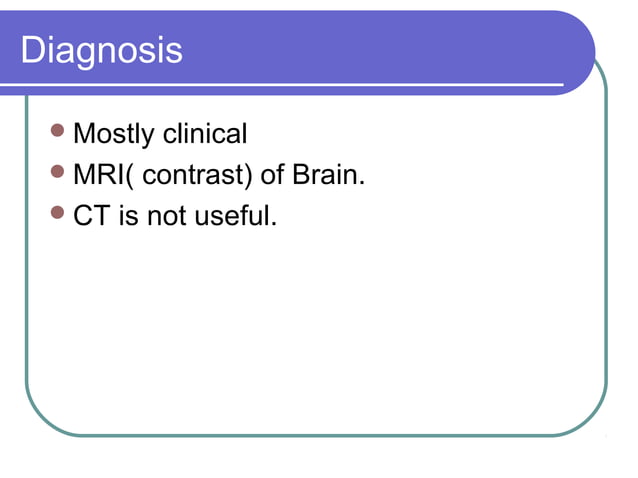 Diagnosis

- Mostly clinical
- MRI( contrast) of Brain.
- CT is not useful.